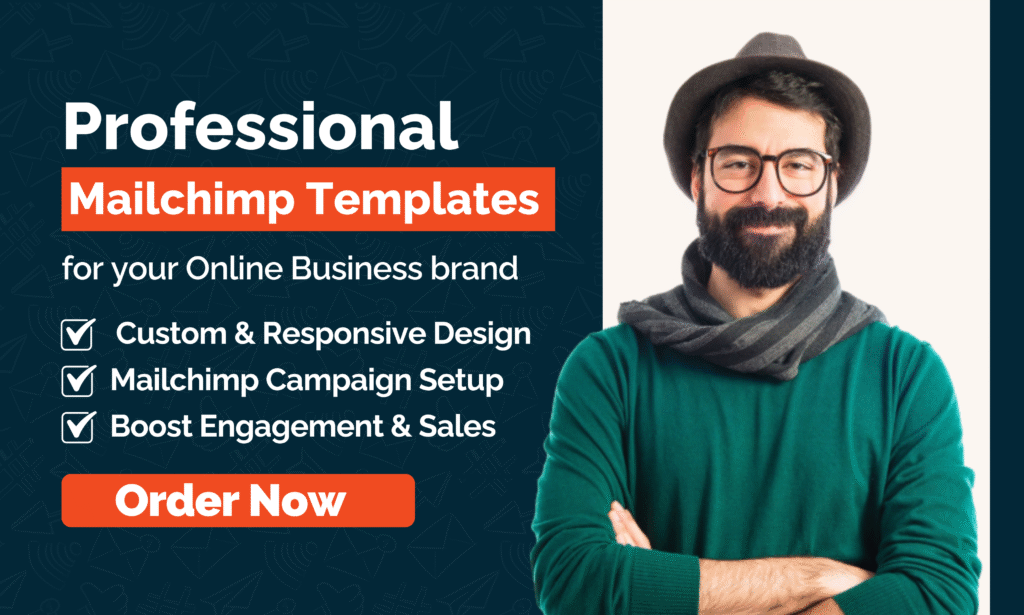 Professional
Mailchimp Templates
for your Online Business brand

Custom & Responsive Design
Mailchimp Campaign Setup
Boost Engagement & Sales

Order Now